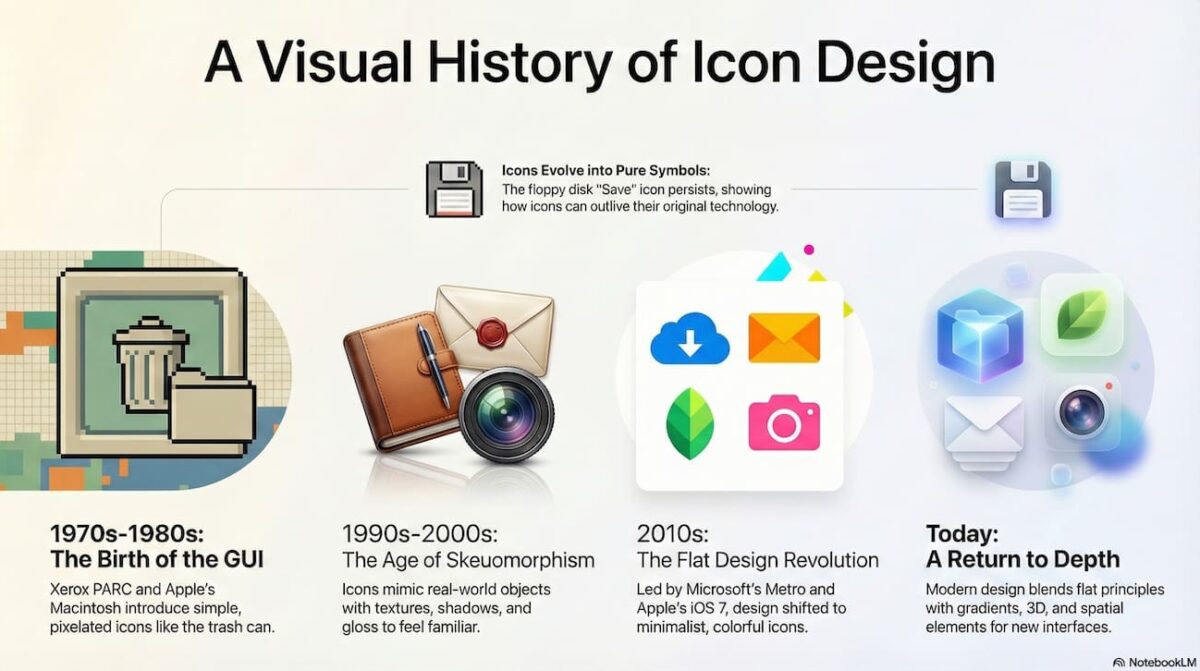 A Visual History of Icon Design

Icons Evolve into Pure Symbols:
The floppy disk "Save" icon persists, showing how icons can outlive their original technology.

1970s-1980s:
The Birth of the GUI
Xerox PARC and Apple's Macintosh introduce simple, pixelated icons like the trash can.

1990s-2000s:
The Age of Skeuomorphism
Icons mimic real-world objects with textures, shadows, and gloss to feel familiar.

2010s:
The Flat Design Revolution
Led by Microsoft's Metro and Apple's iOS 7, design shifted to minimalist, colorful icons.

Today:
A Return to Depth
Modern design blends flat principles with gradients, 3D, and spatial elements for new interfaces.

NotebookLM